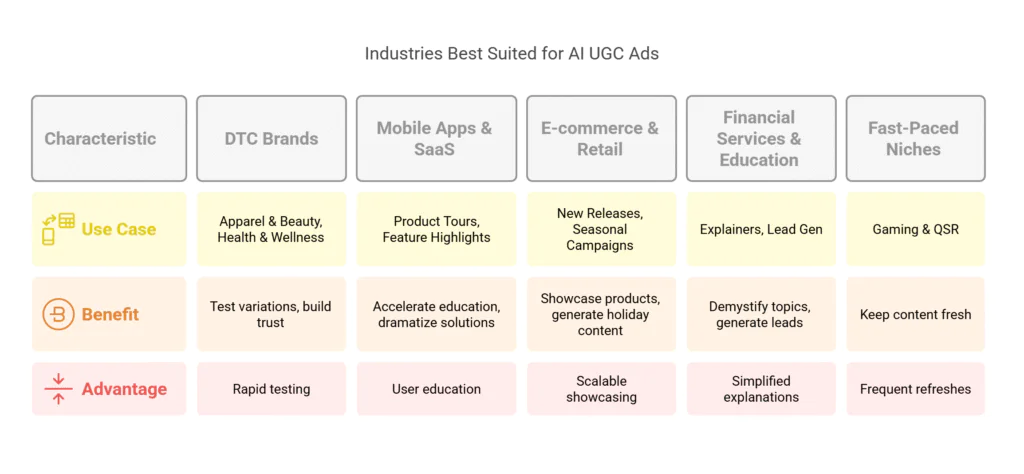 Industries Best Suited for AI UGC Ads

| Characteristic | DTC Brands | Mobile Apps & SaaS | E-commerce & Retail | Financial Services & Education | Fast-Paced Niches |
|---|---|---|---|---|---|
| Use Case | Apparel & Beauty, Health & Wellness | Product Tours, Feature Highlights | New Releases, Seasonal Campaigns | Explainers, Lead Gen | Gaming & QSR |
| Benefit | Test variations, build trust | Accelerate education, dramatize solutions | Showcase products, generate holiday content | Demystify topics, generate leads | Keep content fresh |
| Advantage | Rapid testing | User education | Scalable showcasing | Simplified explanations | Frequent refreshes |